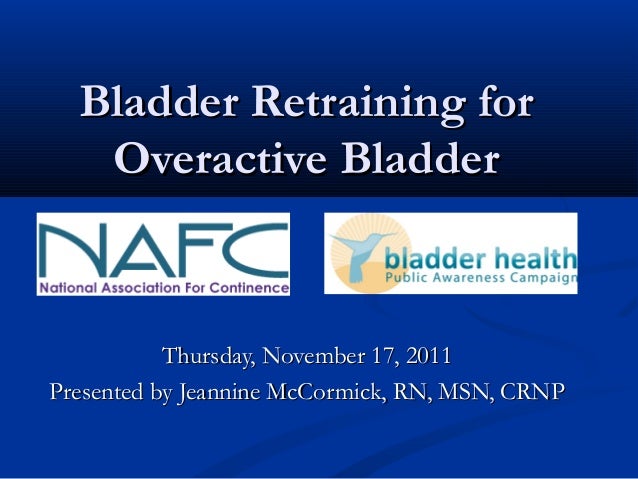 Bladder Retraining for Overactive Bladder

NAFC
National Association For Continence

bladder health
Public Awareness Campaign

Thursday, November 17, 2011
Presented by Jeannine McCormick, RN, MSN, CRNP